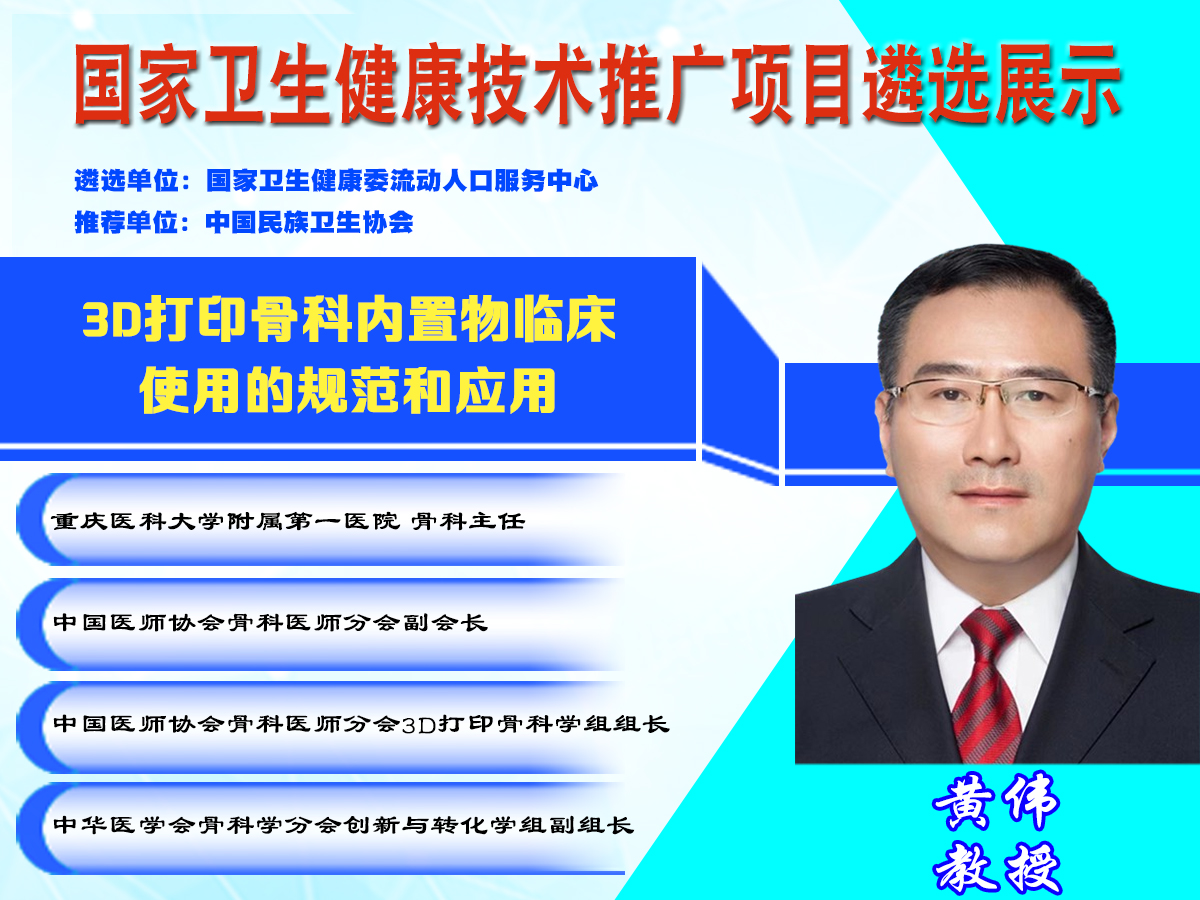 国家卫生健康技术推广项目遴选展示

遴选单位：国家卫生健康委流动人口服务中心
推荐单位：中国民族卫生协会

3D打印骨科内置物临床使用的规范和应用

重庆医科大学附属第一医院 骨科主任

中国医师协会骨科医师分会副会长

中国医师协会骨科医师分会3D打印骨科学组组长

中华医学会骨科学分会创新与转化学组副组长

黄伟
教授